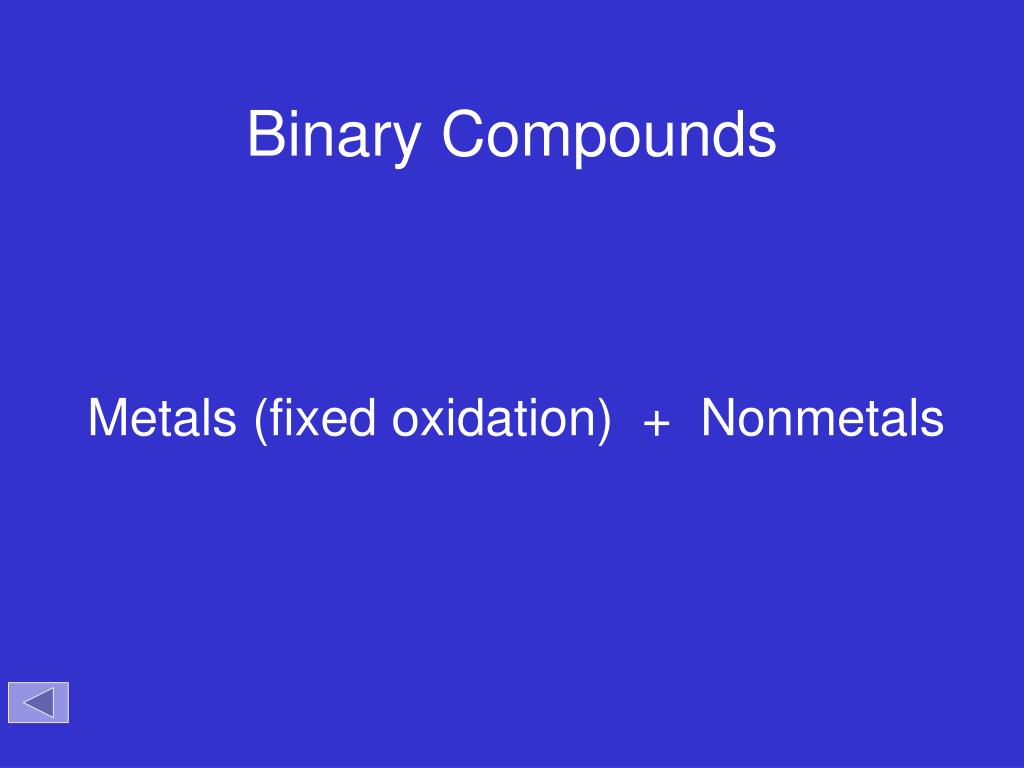 Binary Compounds

Metals (fixed oxidation) + Nonmetals